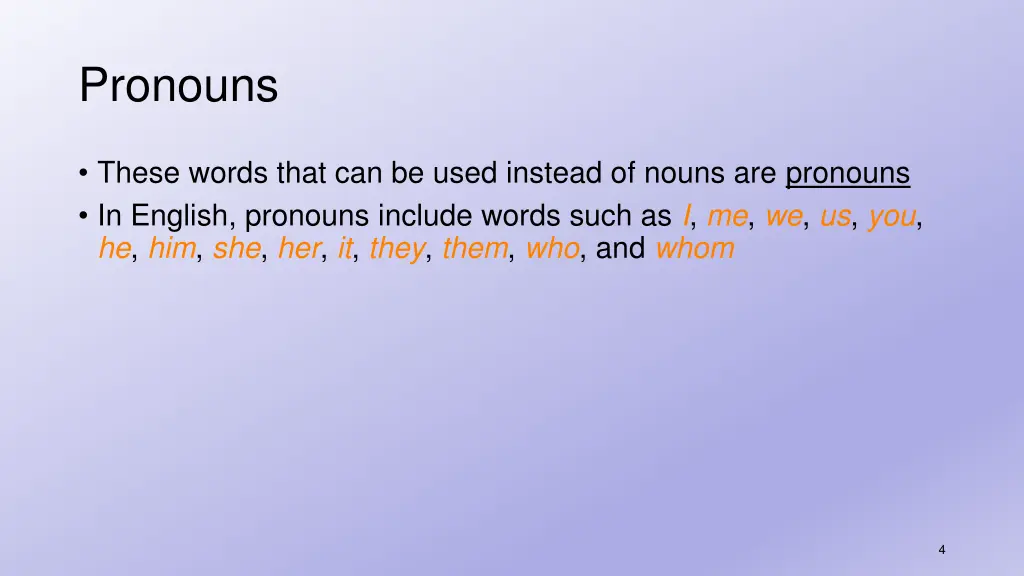 Pronouns

• These words that can be used instead of nouns are pronouns
• In English, pronouns include words such as I, me, we, us, you, he, him, she, her, it, they, them, who, and whom

4